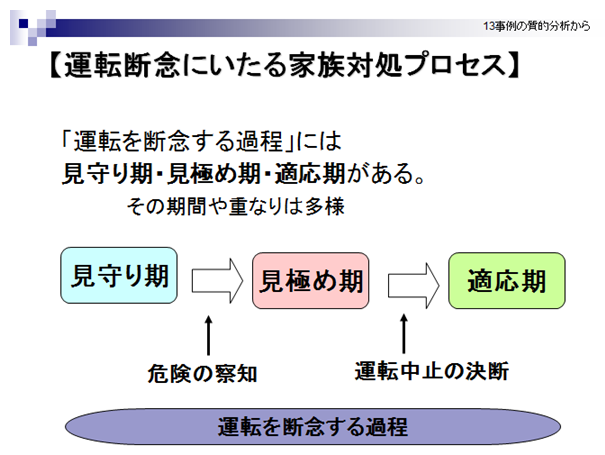 13事例の質的分析から

【運転断念にいたる家族対処プロセス】

「運転を断念する過程」には
見守り期・見極め期・適応期がある。

その期間や重なりは多様

見守り期

見極め期

適応期

危険の察知

運転中止の決断

運転を断念する過程